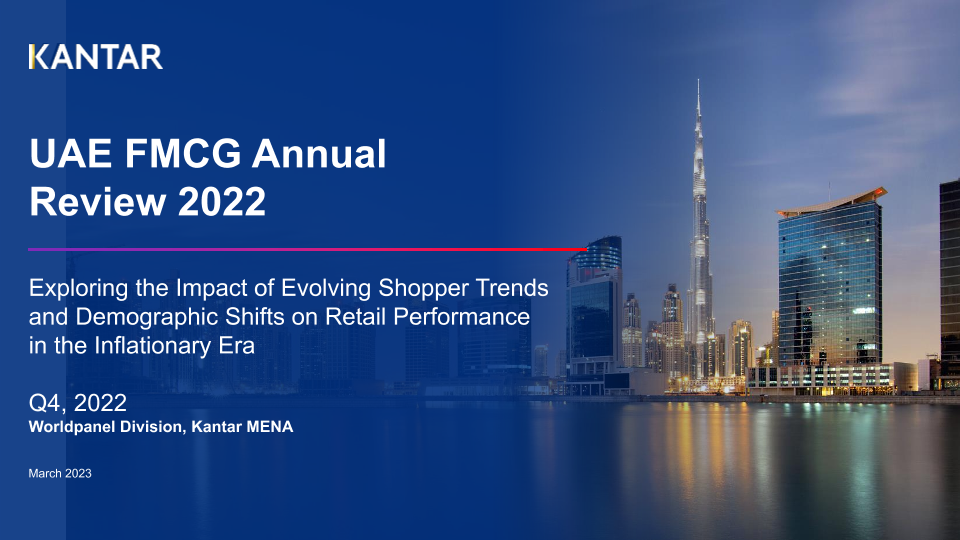 KANTAR

UAE FMCG Annual Review 2022

Exploring the Impact of Evolving Shopper Trends and Demographic Shifts on Retail Performance in the Inflationary Era

Q4, 2022
Worldpanel Division, Kantar MENA

March 2023